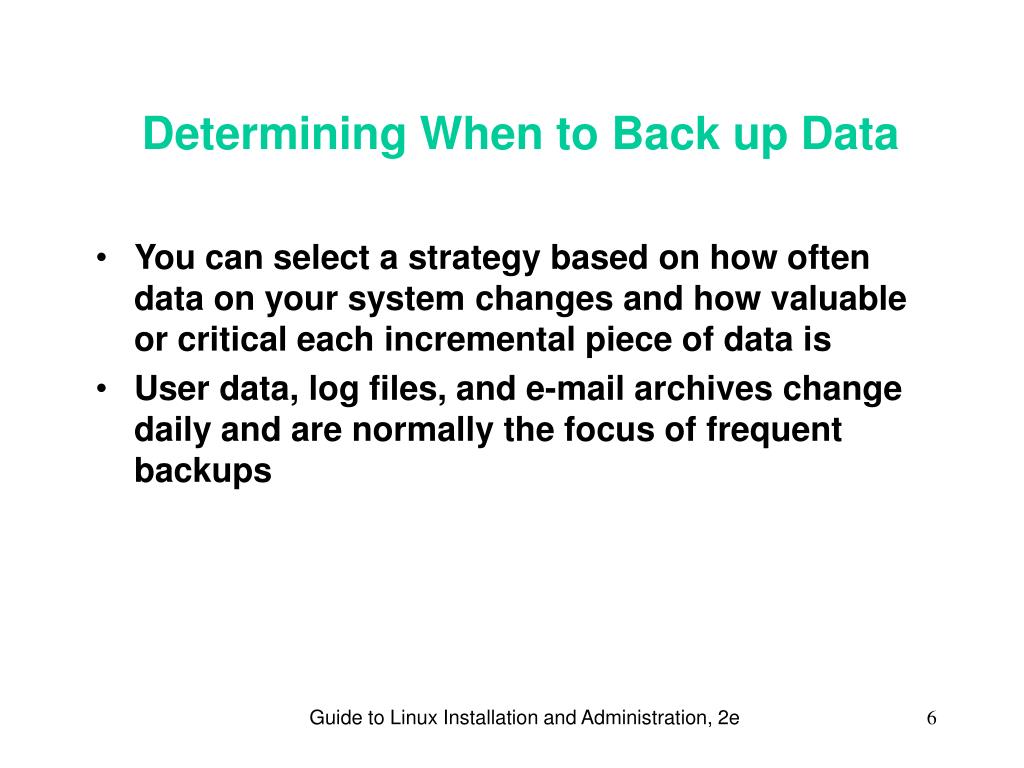 Determining When to Back up Data

• You can select a strategy based on how often data on your system changes and how valuable or critical each incremental piece of data is

• User data, log files, and e-mail archives change daily and are normally the focus of frequent backups

Guide to Linux Installation and Administration, 2e

6